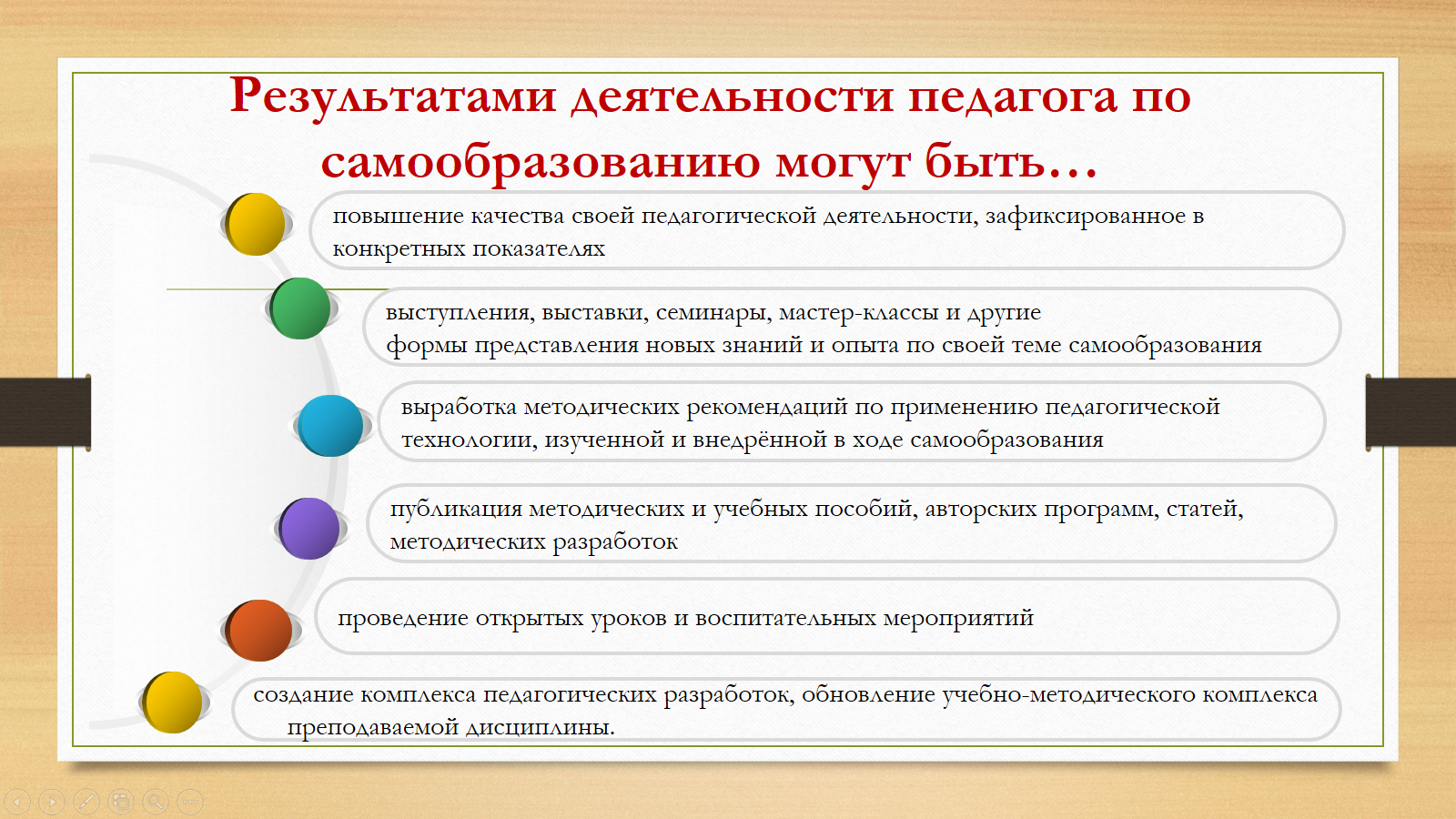 Результатами деятельности педагога по самообразованию могут быть…

повышение качества своей педагогической деятельности, зафиксированное в конкретных показателях

выступления, выставки, семинары, мастер-классы и другие формы представления новых знаний и опыта по своей теме самообразования

выработка методических рекомендаций по применению педагогической технологии, изученной и внедрённой в ходе самообразования

публикация методических и учебных пособий, авторских программ, статей, методических разработок

проведение открытых уроков и воспитательных мероприятий

создание комплекса педагогических разработок, обновление учебно-методического комплекса преподаваемой дисциплины.